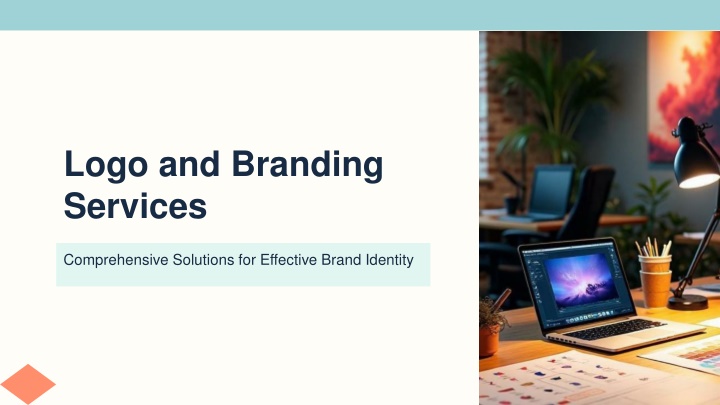 Logo and Branding Services

Comprehensive Solutions for Effective Brand Identity